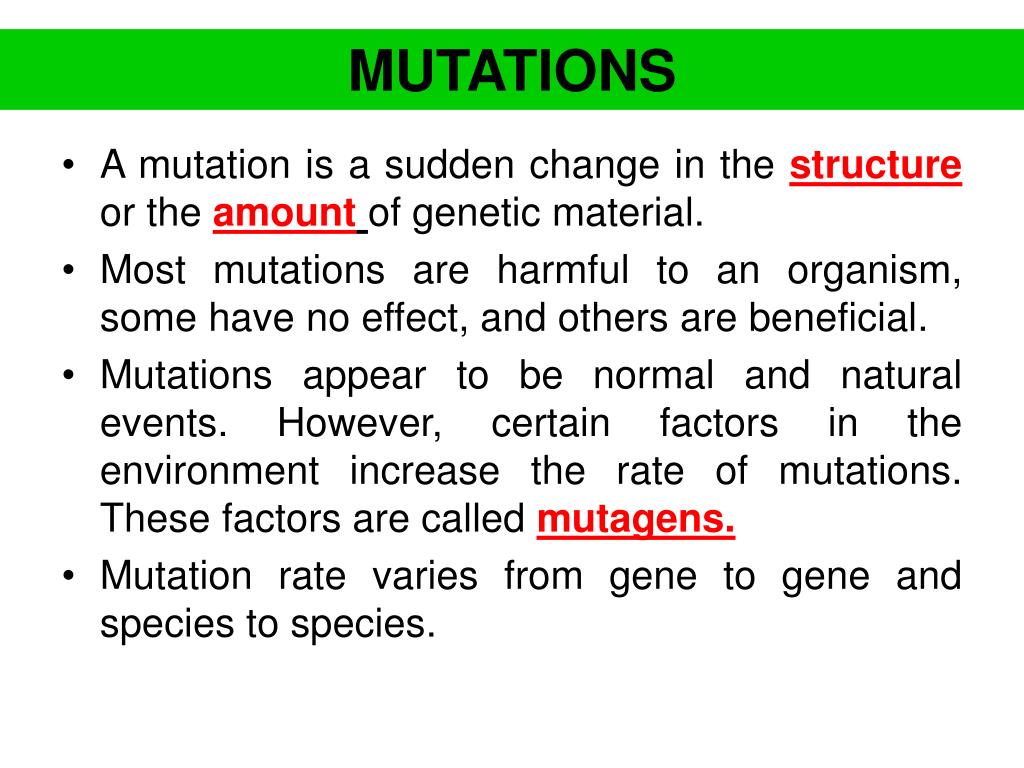 MUTATIONS

• A mutation is a sudden change in the structure or the amount of genetic material.

• Most mutations are harmful to an organism, some have no effect, and others are beneficial.

• Mutations appear to be normal and natural events. However, certain factors in the environment increase the rate of mutations. These factors are called mutagens.

• Mutation rate varies from gene to gene and species to species.